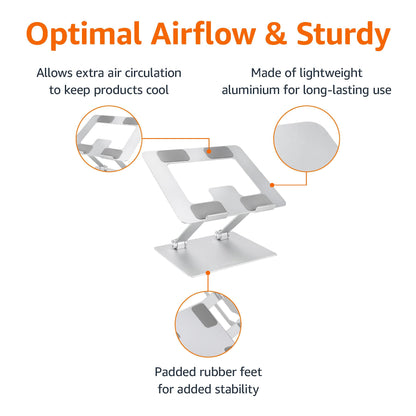 Optimal Airflow & Sturdy

Allows extra air circulation to keep products cool

Made of lightweight aluminium for long-lasting use

Padded rubber feet for added stability